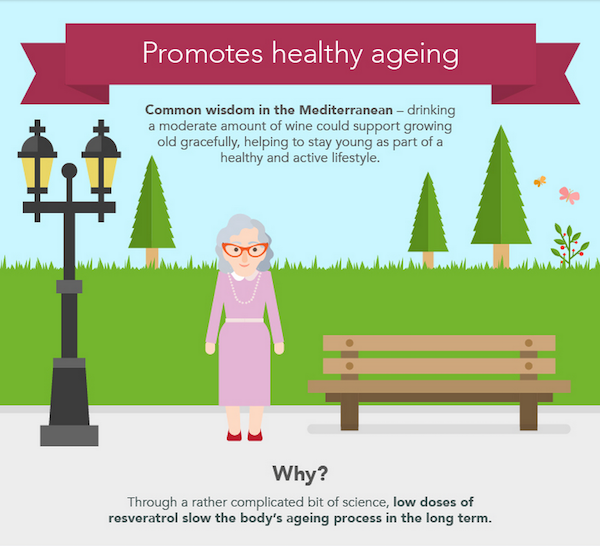 Promotes healthy ageing

Common wisdom in the Mediterranean – drinking a moderate amount of wine could support growing old gracefully, helping to stay young as part of a healthy and active lifestyle.

Why?

Through a rather complicated bit of science, low doses of resveratrol slow the body's ageing process in the long term.